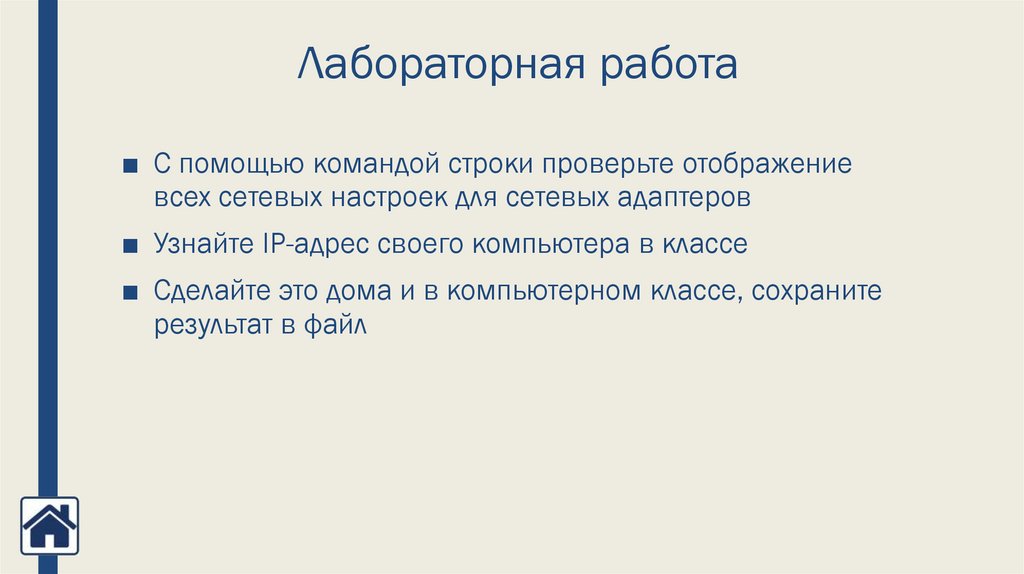 Лабораторная работа

■ С помощью командой строки проверьте отображение всех сетевых настроек для сетевых адаптеров

■ Узнайте IP-адрес своего компьютера в классе

■ Сделайте это дома и в компьютерном классе, сохраните результат в файл